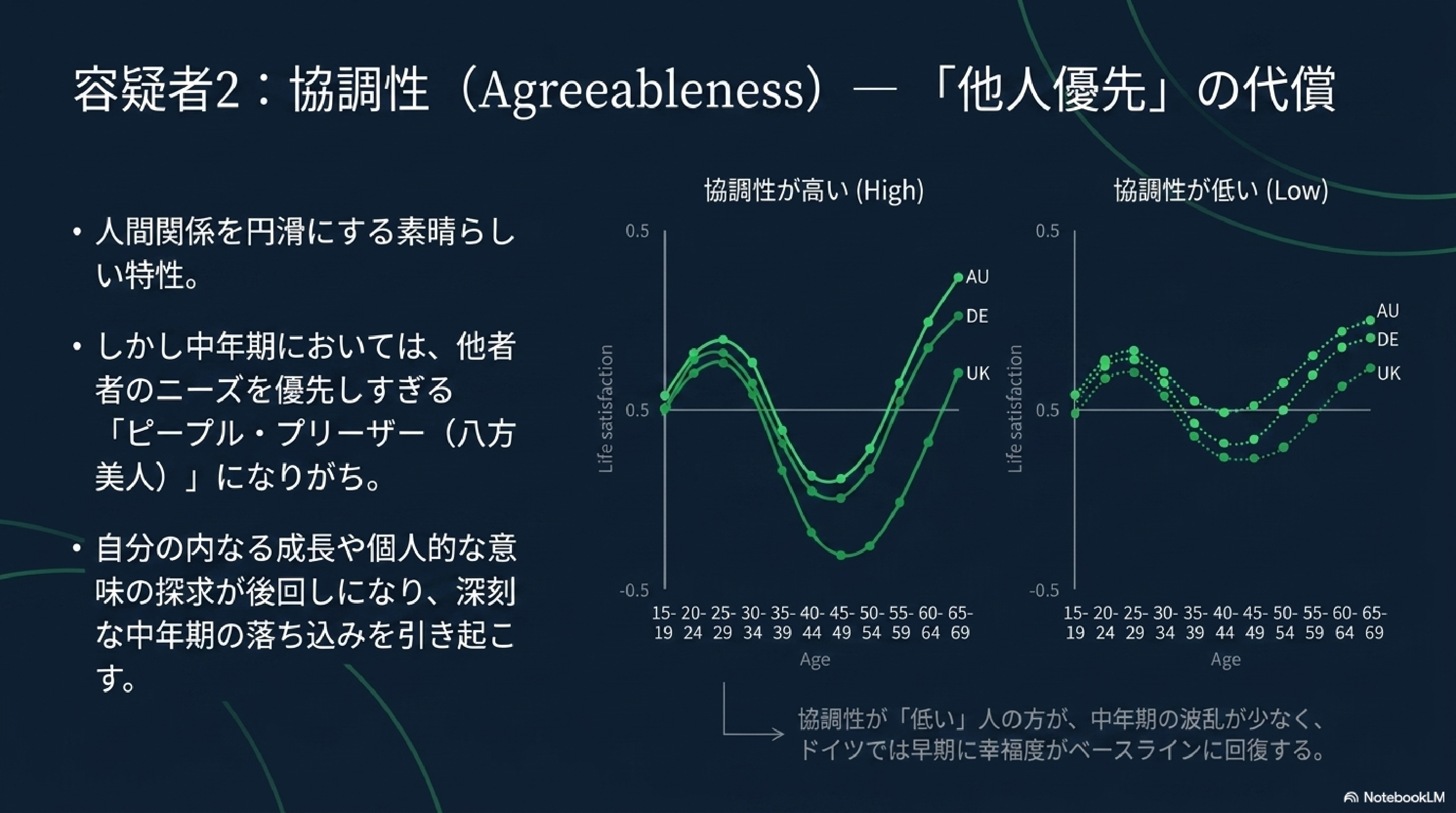 容疑者2：協調性（Agreeableness）— 「他人優先」の代償

• 人間関係を円滑にする素晴らしい特性。

• しかし中年期においては、他者のニーズを優先しすぎる「ピープル・プリーザー（八方美人）」になりがち。

• 自分の内なる成長や個人的な意味の探求が後回しになり、深刻な中年期の落ち込みを引き起こす。

協調性が高い (High)

0.5
0.5
-0.5
Life satisfaction
AU
DE
UK
15-19 20-24 25-29 30-34 35-39 40-44 45-49 50-54 55-59 60-64 65-69
Age

協調性が低い (Low)

0.5
0.5
-0.5
Life satisfaction
AU
DE
UK
15-19 20-24 25-29 30-34 35-39 40-44 45-49 50-54 55-59 60-64 65-69
Age

協調性が「低い」人の方が、中年期の波乱が少なく、ドイツでは早期に幸福度がベースラインに回復する。

NotebookLM